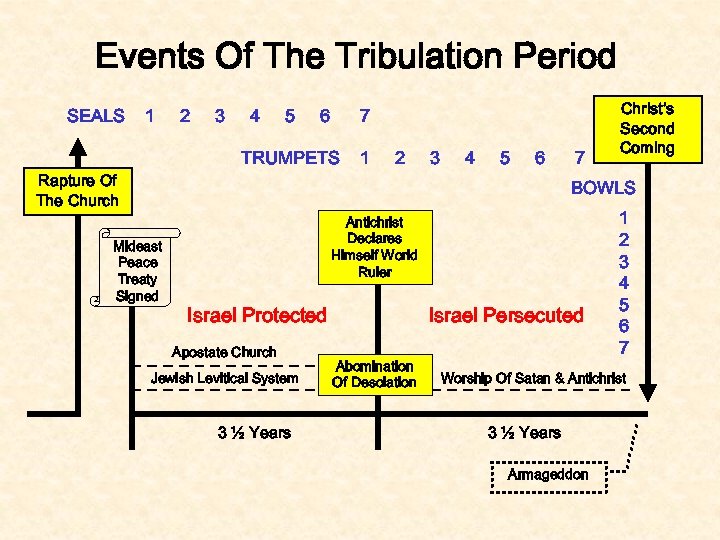 Events Of The Tribulation Period

SEALS 1 2 3 4 5 6 7

Christ's Second Coming

TRUMPETS 1 2 3 4 5 6 7

Rapture Of The Church

BOWLS

1
2
3
4
5
6
7

Mideast Peace Treaty Signed

Antichrist Declares Himself World Ruler

Israel Protected

Israel Persecuted

Apostate Church

Jewish Levitical System

Abomination Of Desolation

Worship Of Satan & Antichrist

3 ½ Years

3 ½ Years

Armageddon